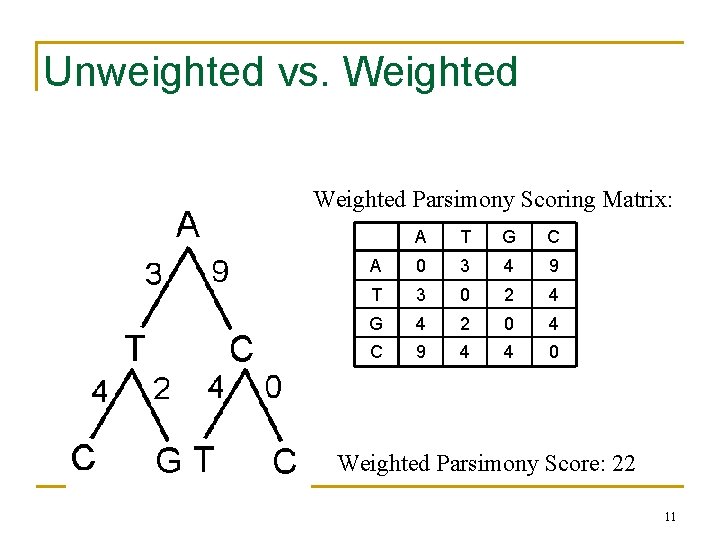 Unweighted vs. Weighted

A
3 9
T C
4 2 4 0
C G T C

Weighted Parsimony Scoring Matrix:

| | A | T | G | C |
|---|---|---|---|---|
| A | 0 | 3 | 4 | 9 |
| T | 3 | 0 | 2 | 4 |
| G | 4 | 2 | 0 | 4 |
| C | 9 | 4 | 4 | 0 |

Weighted Parsimony Score: 22

11